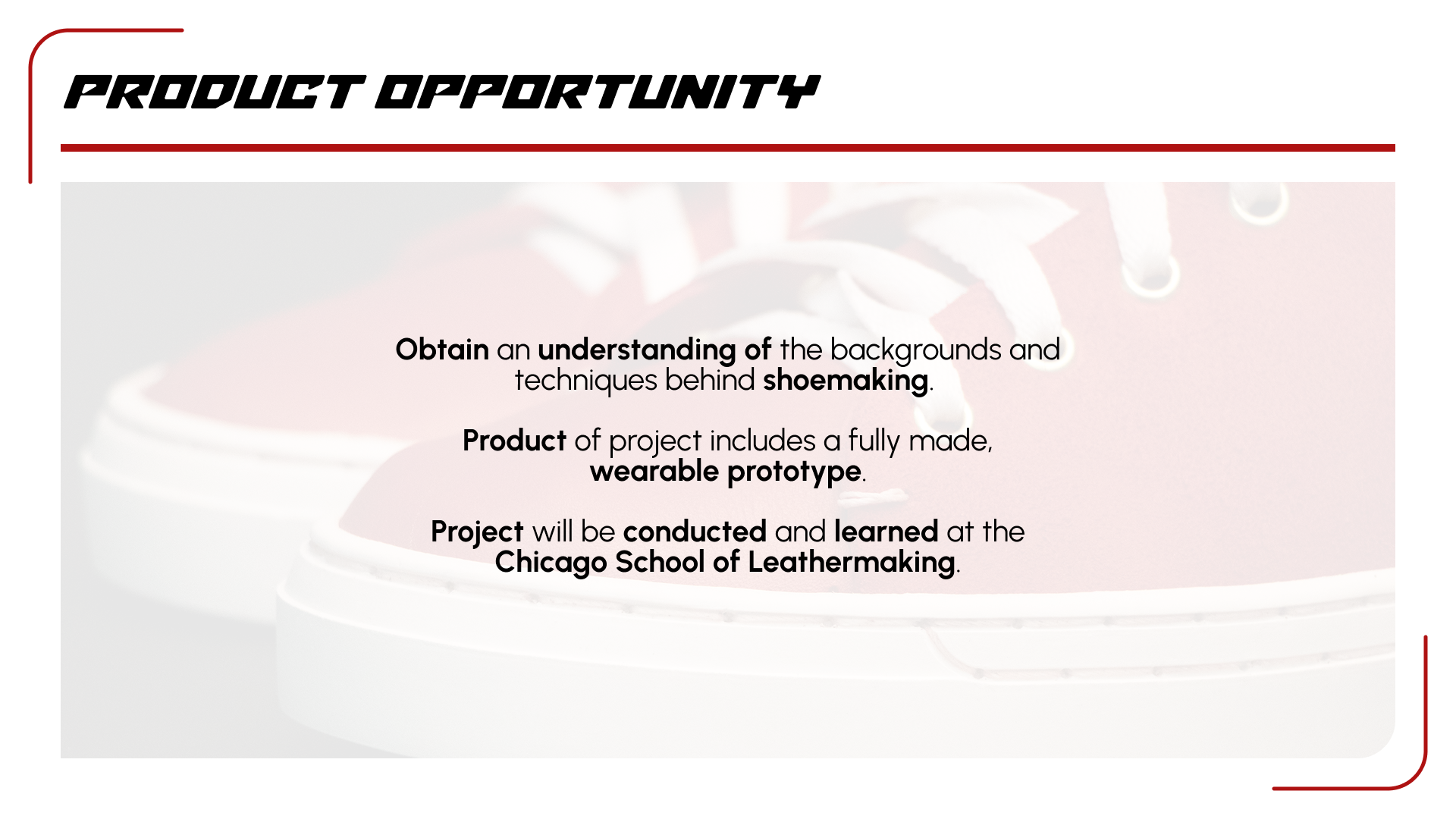 PRODUCT OPPORTUNITY

Obtain an understanding of the backgrounds and techniques behind shoemaking.

Product of project includes a fully made, wearable prototype.

Project will be conducted and learned at the Chicago School of Leathermaking.